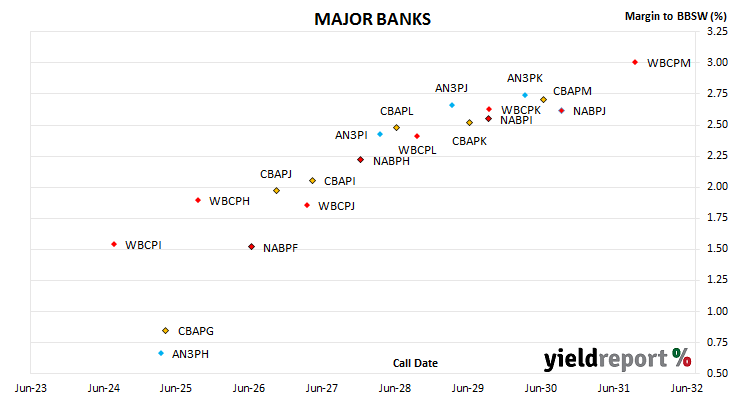 MAJOR BANKS

Margin to BBSW (%)

3.25
3.00
2.75
2.50
2.25
2.00
1.75
1.50
1.25
1.00
0.75
0.50

WBCPM
AN3PK
CBAPM
AN3PJ
WBCPK
NABPJ
CBAPL
NABPI
AN3PI
CBAPK
WBCPL
NABPH
CBAPJ
CBAPI
WBCPH
WBCPJ
WBCPI
NABPF
CBAPG
AN3PH

Call Date

yieldreport %

Jun-23 Jun-24 Jun-25 Jun-26 Jun-27 Jun-28 Jun-29 Jun-30 Jun-31 Jun-32